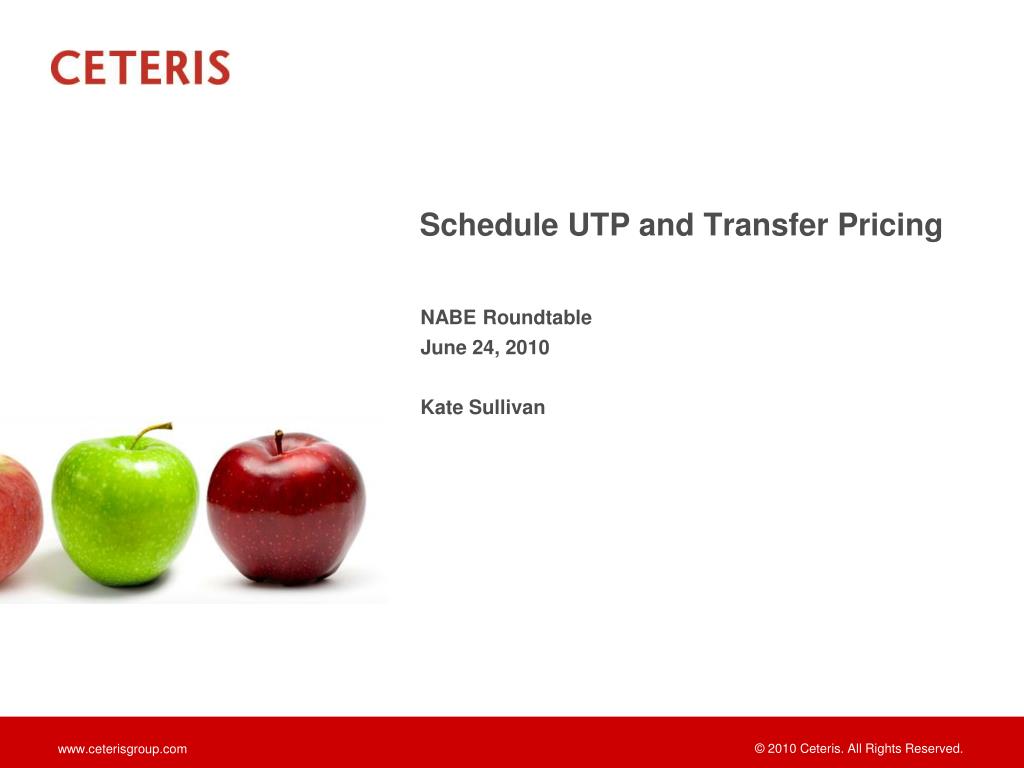 CETERIS

Schedule UTP and Transfer Pricing

NABE Roundtable
June 24, 2010

Kate Sullivan

www.ceterisgroup.com

© 2010 Ceteris. All Rights Reserved.